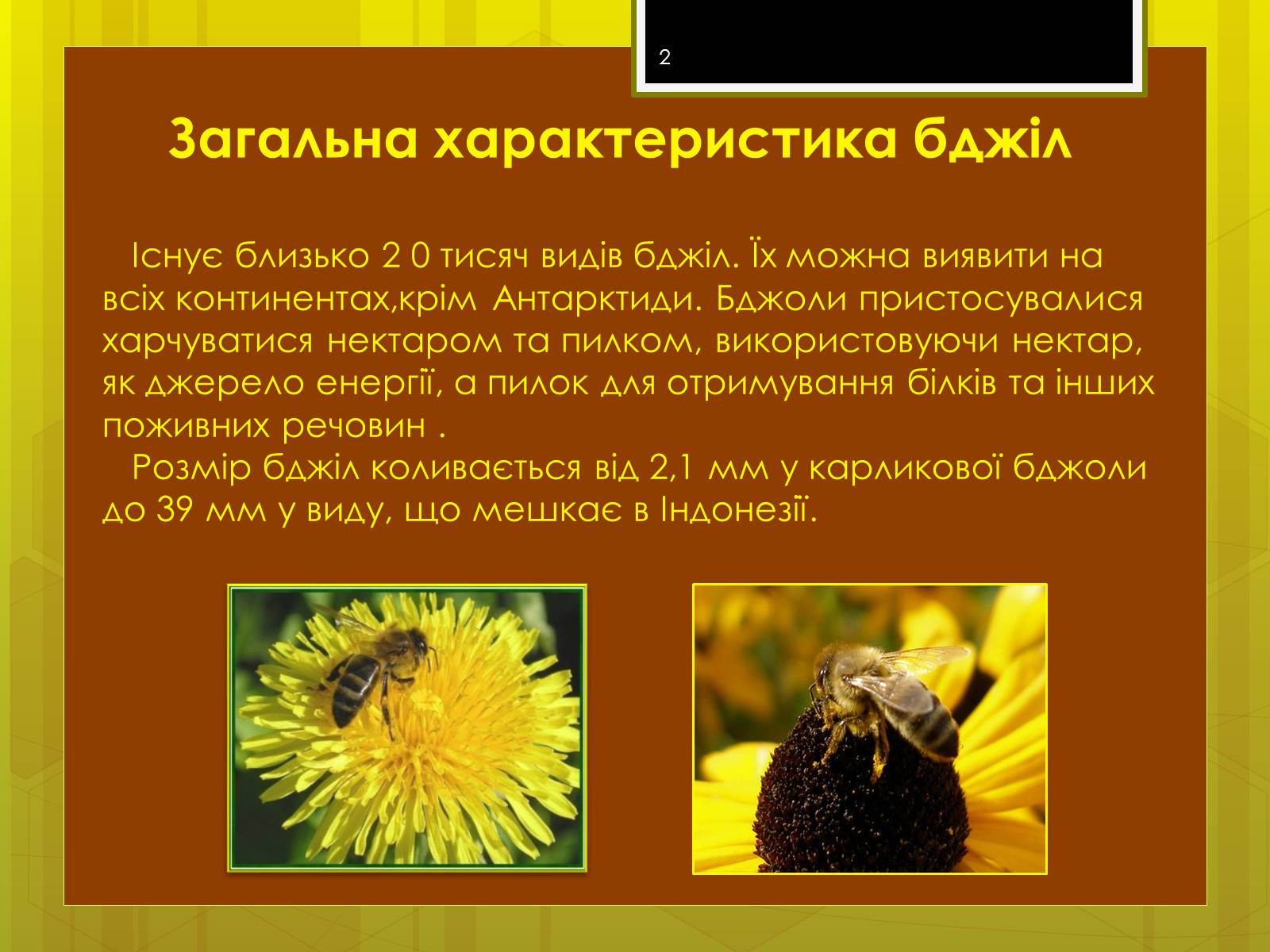 2

Загальна характеристика бджіл

Існує близько 2 0 тисяч видів бджіл. Їх можна виявити на всіх континентах,крім Антарктиди. Бджоли пристосувалися харчуватися нектаром та пилком, використовуючи нектар, як джерело енергії, а пилок для отримування білків та інших поживних речовин .

Розмір бджіл коливається від 2,1 мм у карликової бджоли до 39 мм у виду, що мешкає в Індонезії.